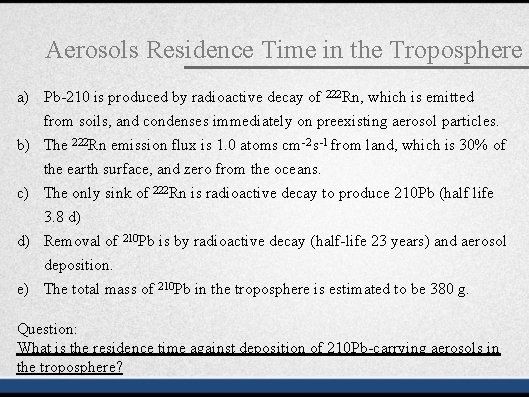 Aerosols Residence Time in the Troposphere

a) Pb-210 is produced by radioactive decay of $^{222}$Rn, which is emitted from soils, and condenses immediately on preexisting aerosol particles.

b) The $^{222}$Rn emission flux is 1.0 atoms cm$^{-2}$s$^{-1}$ from land, which is 30% of the earth surface, and zero from the oceans.

c) The only sink of $^{222}$Rn is radioactive decay to produce 210Pb (half life 3.8 d)

d) Removal of $^{210}$Pb is by radioactive decay (half-life 23 years) and aerosol deposition.

e) The total mass of $^{210}$Pb in the troposphere is estimated to be 380 g.

Question:
What is the residence time against deposition of 210Pb-carrying aerosols in the troposphere?